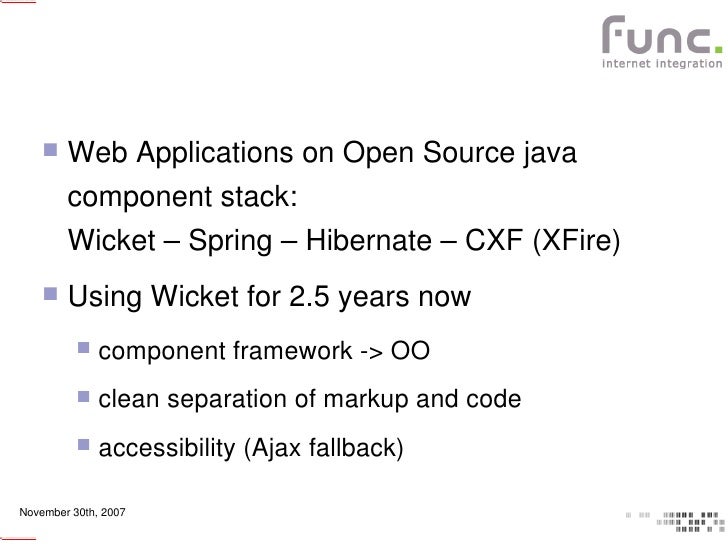 func.
internet integration

Web Applications on Open Source java component stack:
Wicket – Spring – Hibernate – CXF (XFire)

Using Wicket for 2.5 years now

component framework -> OO

clean separation of markup and code

accessibility (Ajax fallback)

November 30th, 2007